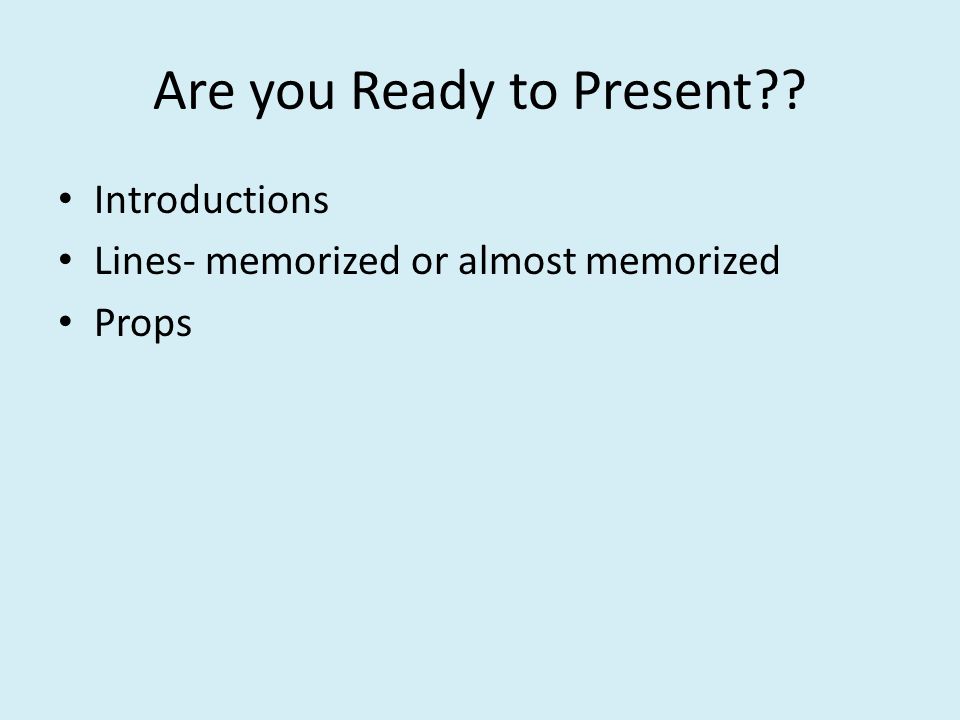 Are you Ready to Present??

• Introductions
• Lines- memorized or almost memorized
• Props